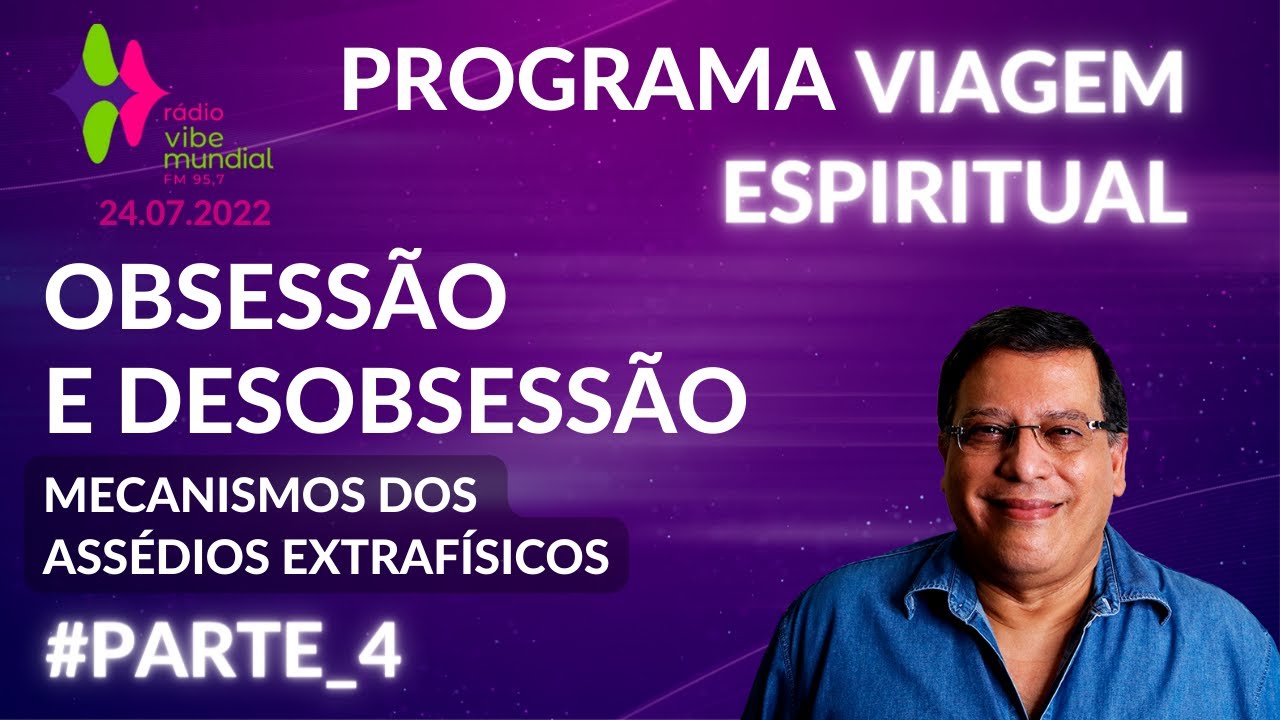 rádio vibe mundial
FM 95,7
24.07.2022

PROGRAMA VIAGEM ESPIRITUAL

OBSESSÃO E DESOBSESSÃO

MECANISMOS DOS ASSÉDIOS EXTRAFÍSICOS

#PARTE_4